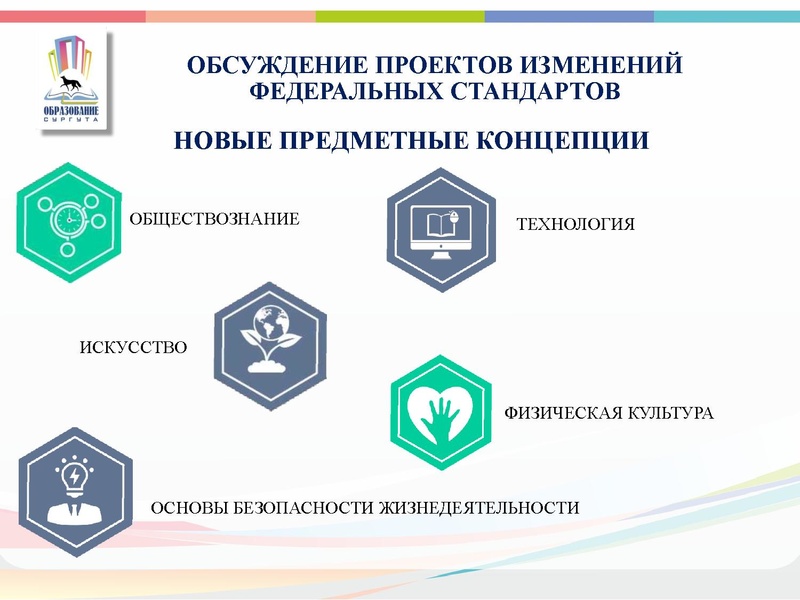 ОБРАЗОВАНИЕ
СУРГУТА

ОБСУЖДЕНИЕ ПРОЕКТОВ ИЗМЕНЕНИЙ ФЕДЕРАЛЬНЫХ СТАНДАРТОВ

НОВЫЕ ПРЕДМЕТНЫЕ КОНЦЕПЦИИ

ОБЩЕСТВОЗНАНИЕ

ТЕХНОЛОГИЯ

ИСКУССТВО

ФИЗИЧЕСКАЯ КУЛЬТУРА

ОСНОВЫ БЕЗОПАСНОСТИ ЖИЗНЕДЕЯТЕЛЬНОСТИ